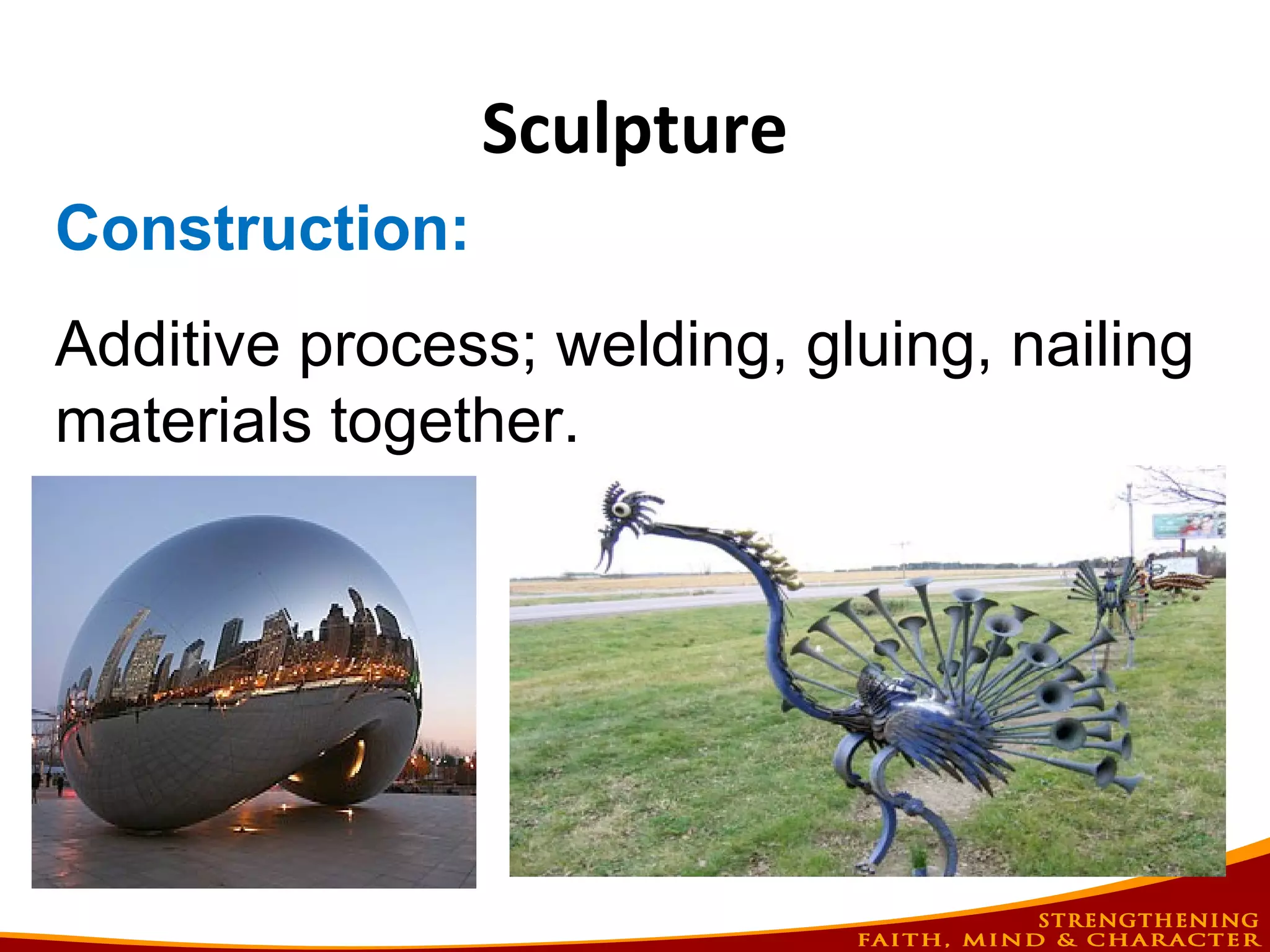 Sculpture

Construction:

Additive process; welding, gluing, nailing materials together.

STRENGTHENING
FAITH, MIND & CHARACTER